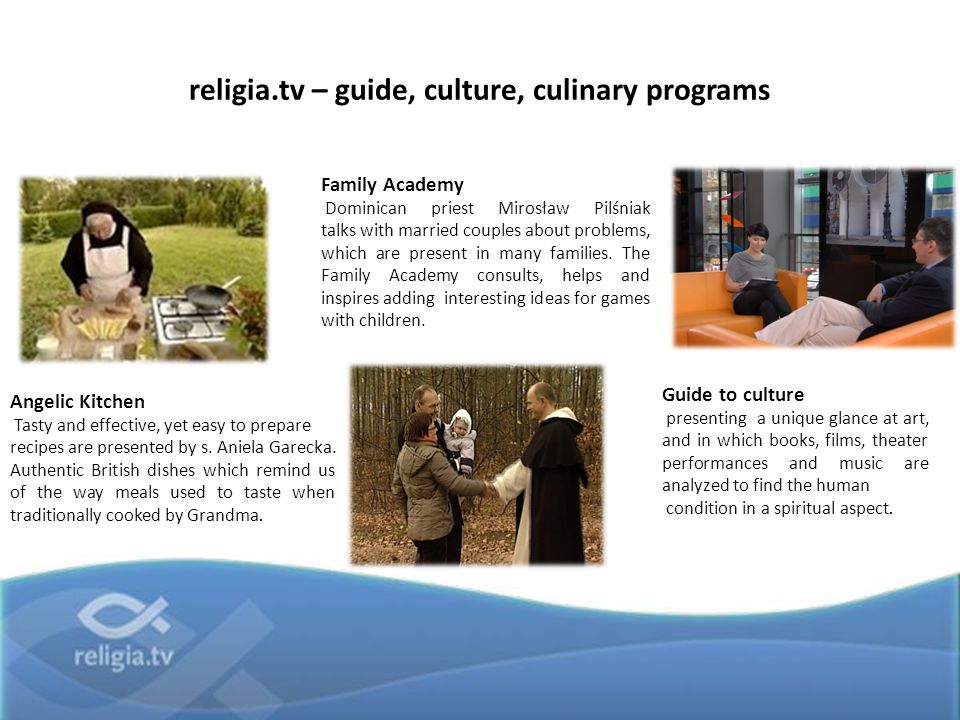 religia.tv – guide, culture, culinary programs

Family Academy
Dominican priest Mirosław Pilśniak talks with married couples about problems, which are present in many families. The Family Academy consults, helps and inspires adding interesting ideas for games with children.

Angelic Kitchen
Tasty and effective, yet easy to prepare recipes are presented by s. Aniela Garecka. Authentic British dishes which remind us of the way meals used to taste when traditionally cooked by Grandma.

Guide to culture
presenting a unique glance at art, and in which books, films, theater performances and music are analyzed to find the human condition in a spiritual aspect.

religia.tv